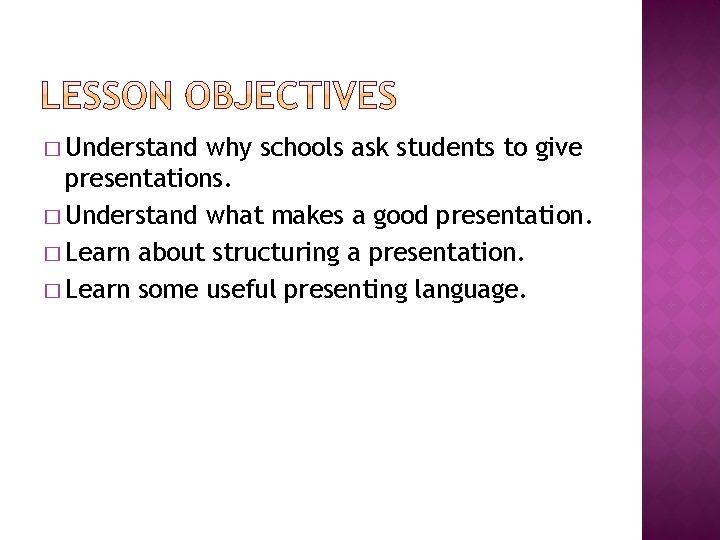 LESSON OBJECTIVES

□ Understand why schools ask students to give presentations.
□ Understand what makes a good presentation.
□ Learn about structuring a presentation.
□ Learn some useful presenting language.